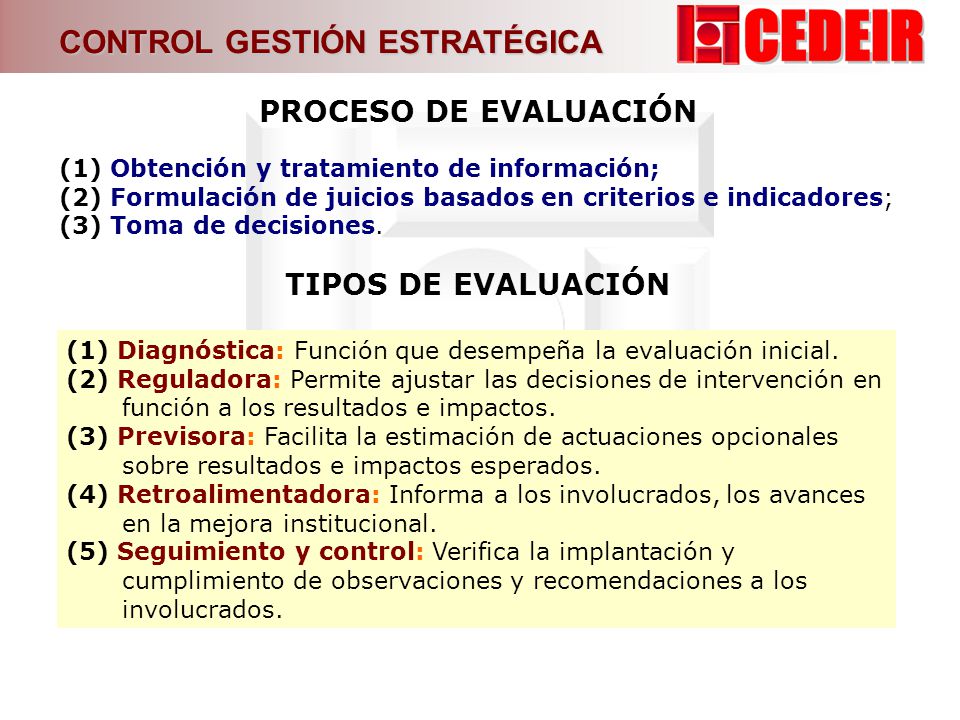 CONTROL GESTIÓN ESTRATÉGICA

CEDEIR

PROCESO DE EVALUACIÓN

(1) Obtención y tratamiento de información;
(2) Formulación de juicios basados en criterios e indicadores;
(3) Toma de decisiones.

TIPOS DE EVALUACIÓN

(1) Diagnóstica: Función que desempeña la evaluación inicial.
(2) Reguladora: Permite ajustar las decisiones de intervención en función a los resultados e impactos.
(3) Previsora: Facilita la estimación de actuaciones opcionales sobre resultados e impactos esperados.
(4) Retroalimentadora: Informa a los involucrados, los avances en la mejora institucional.
(5) Seguimiento y control: Verifica la implantación y cumplimiento de observaciones y recomendaciones a los involucrados.